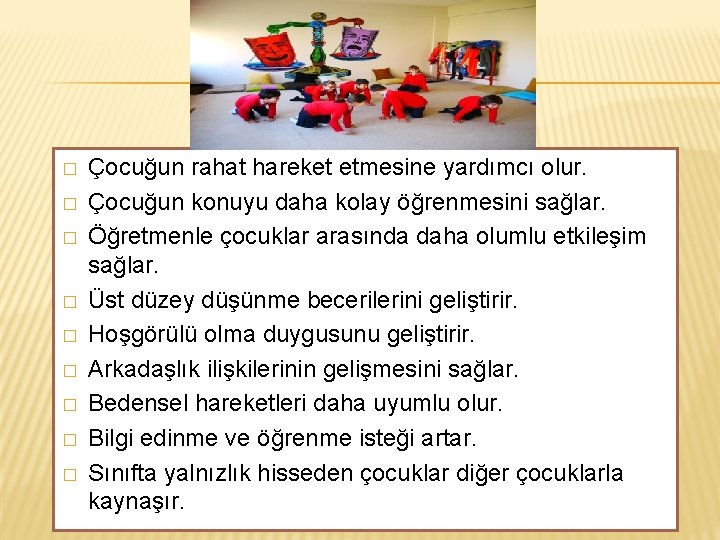 □ Çocuğun rahat hareket etmesine yardımcı olur.
□ Çocuğun konuyu daha kolay öğrenmesini sağlar.
□ Öğretmenle çocuklar arasında daha olumlu etkileşim sağlar.
□ Üst düzey düşünme becerilerini geliştirir.
□ Hoşgörülü olma duygusunu geliştirir.
□ Arkadaşlık ilişkilerinin gelişmesini sağlar.
□ Bedensel hareketleri daha uyumlu olur.
□ Bilgi edinme ve öğrenme isteği artar.
□ Sınıfta yalnızlık hisseden çocuklar diğer çocuklarla kaynaşır.